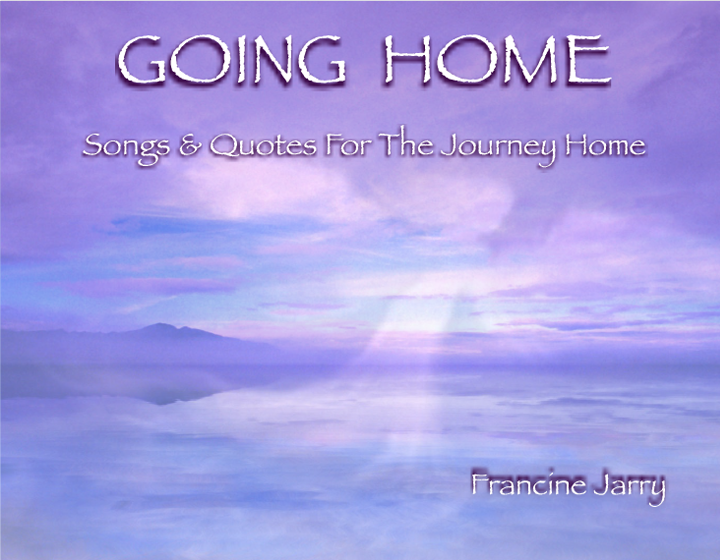 GOING HOME

Songs & Quotes For The Journey Home

Francine Jarry